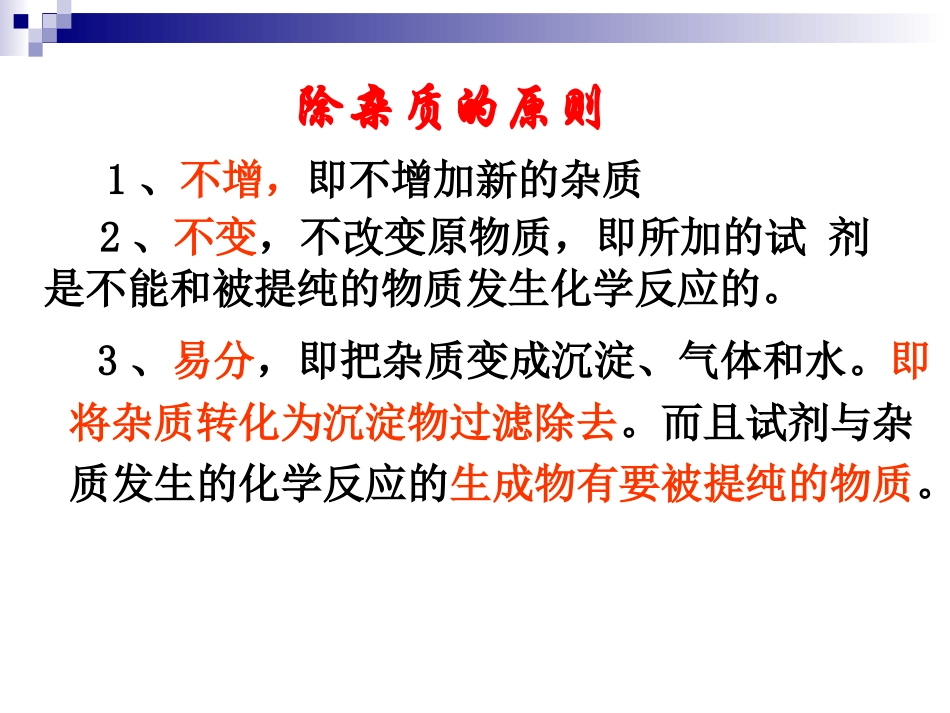 除杂质的原则

1、不增，即不增加新的杂质

2、不变，不改变原物质，即所加的试 剂是不能和被提纯的物质发生化学反应的。

3、易分，即把杂质变成沉淀、气体和水。即将杂质转化为沉淀物过滤除去。而且试剂与杂质发生的化学反应的生成物有要被提纯的物质。